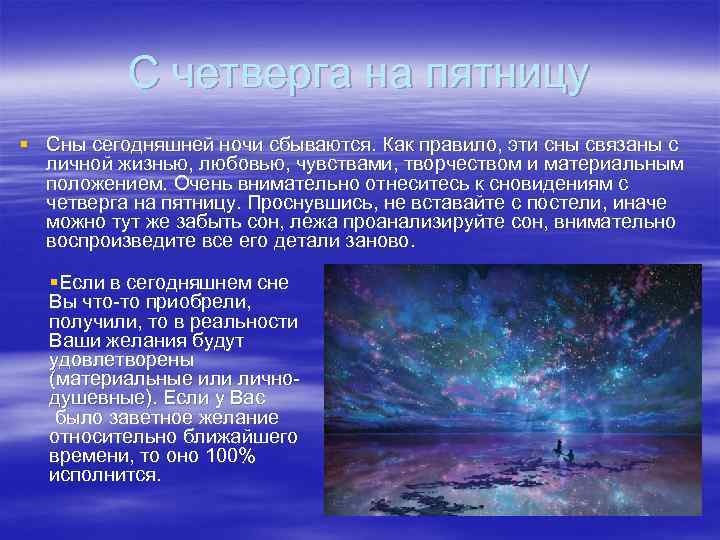 С четверга на пятницу

Сны сегодняшней ночи сбываются. Как правило, эти сны связаны с личной жизнью, любовью, чувствами, творчеством и материальным положением. Очень внимательно отнеситесь к сновидениям с четверга на пятницу. Проснувшись, не вставайте с постели, иначе можно тут же забыть сон, лежа проанализируйте сон, внимательно воспроизведите все его детали заново.

Если в сегодняшнем сне Вы что-то приобрели, получили, то в реальности Ваши желания будут удовлетворены (материальные или лично-душевные). Если у Вас было заветное желание относительно ближайшего времени, то оно 100% исполнится.